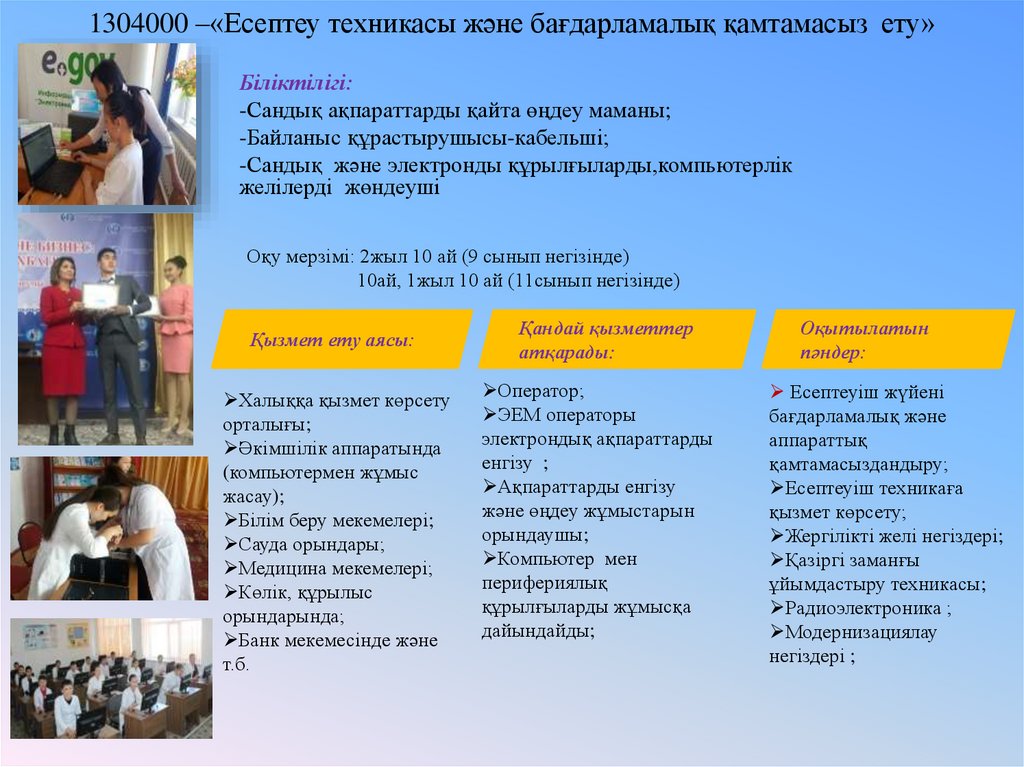 1304000 –«Есептеу техникасы және бағдарламалық қамтамасыз ету»

e.gov

Біліктілігі:
-Сандық ақпараттарды қайта өңдеу маманы;
-Байланыс құрастырушысы-кабельші;
-Сандық және электронды құрылғыларды,компьютерлік желілерді жөндеуші

Оқу мерзімі: 2жыл 10 ай (9 сынып негізінде)
10ай, 1жыл 10 ай (11сынып негізінде)

Қызмет ету аясы:

➢Халыққа қызмет көрсету орталығы;
➢Әкімшілік аппаратында (компьютермен жұмыс жасау);
➢Білім беру мекемелері;
➢Сауда орындары;
➢Медицина мекемелері;
➢Көлік, құрылыс орындарында;
➢Банк мекемесінде және т.б.

Қандай қызметтер атқарады:

➢Оператор;
➢ЭЕМ операторы электрондық ақпараттарды енгізу ;
➢Ақпараттарды енгізу және өңдеу жұмыстарын орындаушы;
➢Компьютер мен перифериялық құрылғыларды жұмысқа дайындайды;

Оқытылатын пәндер:

➢ Есептеуіш жүйені бағдарламалық және аппараттық қамтамасыздандыру;
➢Есептеуіш техникаға қызмет көрсету;
➢Жергілікті желі негіздері;
➢Қазіргі заманғы ұйымдастыру техникасы;
➢Радиоэлектроника ;
➢Модернизациялау негіздері ;